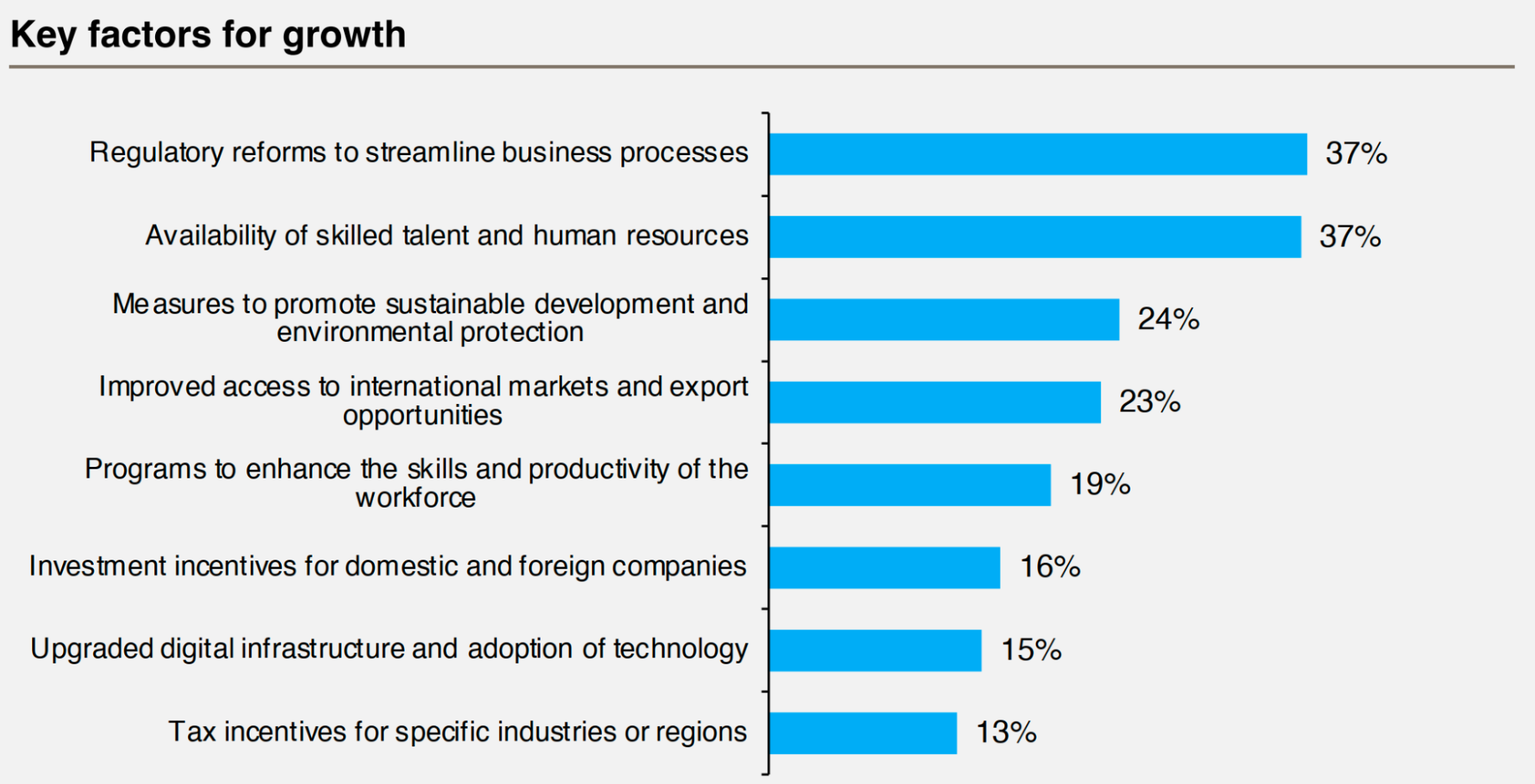 Key factors for growth

Regulatory reforms to streamline business processes 37%

Availability of skilled talent and human resources 37%

Measures to promote sustainable development and environmental protection 24%

Improved access to international markets and export opportunities 23%

Programs to enhance the skills and productivity of the workforce 19%

Investment incentives for domestic and foreign companies 16%

Upgraded digital infrastructure and adoption of technology 15%

Tax incentives for specific industries or regions 13%